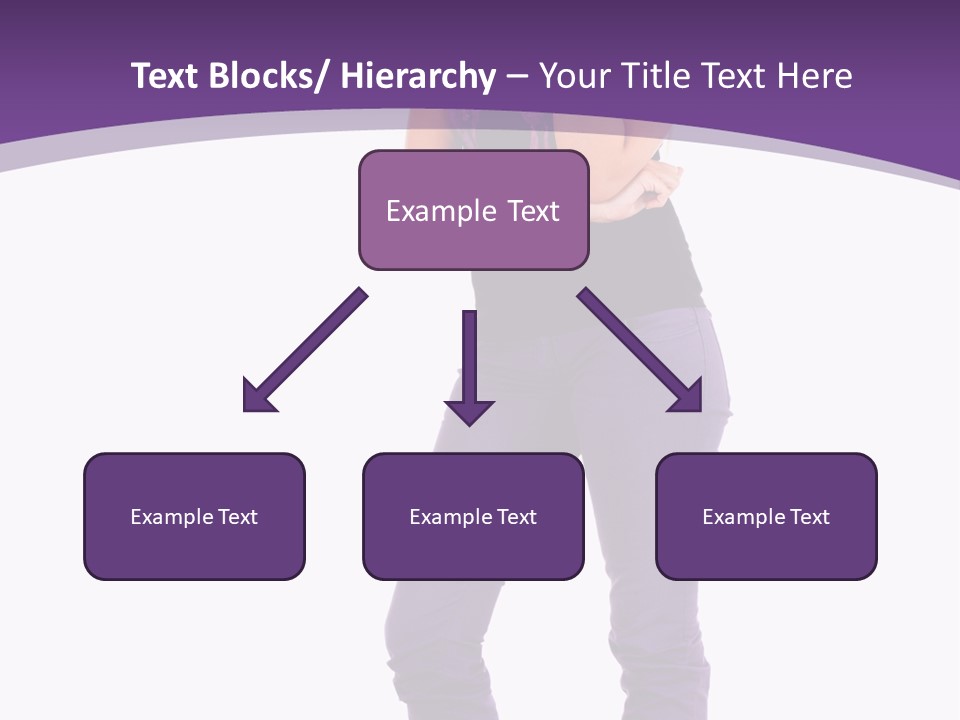 Text Blocks/ Hierarchy – Your Title Text Here

Example Text

Example Text

Example Text

Example Text